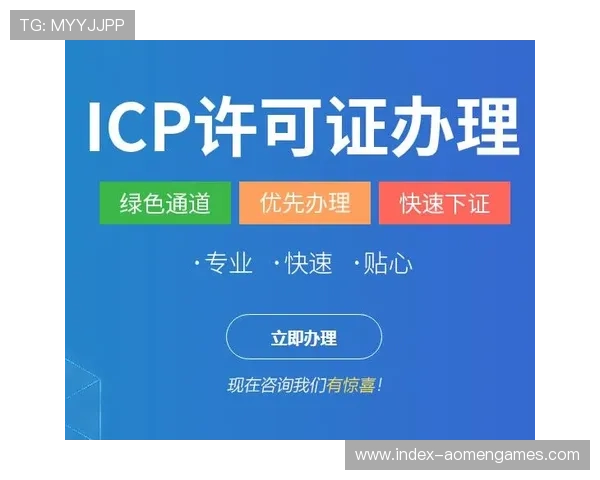 TG: MYYJJPP

ICP许可证办理

绿色通道 优先办理 快速下证

·专业 ·快速 ·贴心

立即办理

现在咨询我们有惊喜!

www.index-aomengames.com